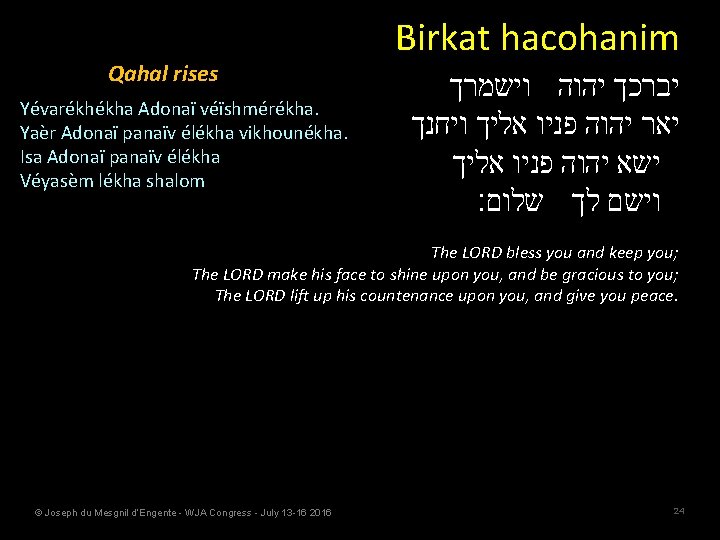 Birkat hacohanim

Qahal rises

Yévarékhékha Adonaï véïshmérékha.
Yaèr Adonaï panaïv élékha vikhounékha.
Isa Adonaï panaïv élékha
Véyasèm lékha shalom

יברכך יהוה וישמרך
יאר יהוה פניו אליך ויחנך
ישא יהוה פניו אליך
וישם לך שלום:

The LORD bless you and keep you;
The LORD make his face to shine upon you, and be gracious to you;
The LORD lift up his countenance upon you, and give you peace.

© Joseph du Mesgnil d'Engente - WJA Congress - July 13-16 2016

24